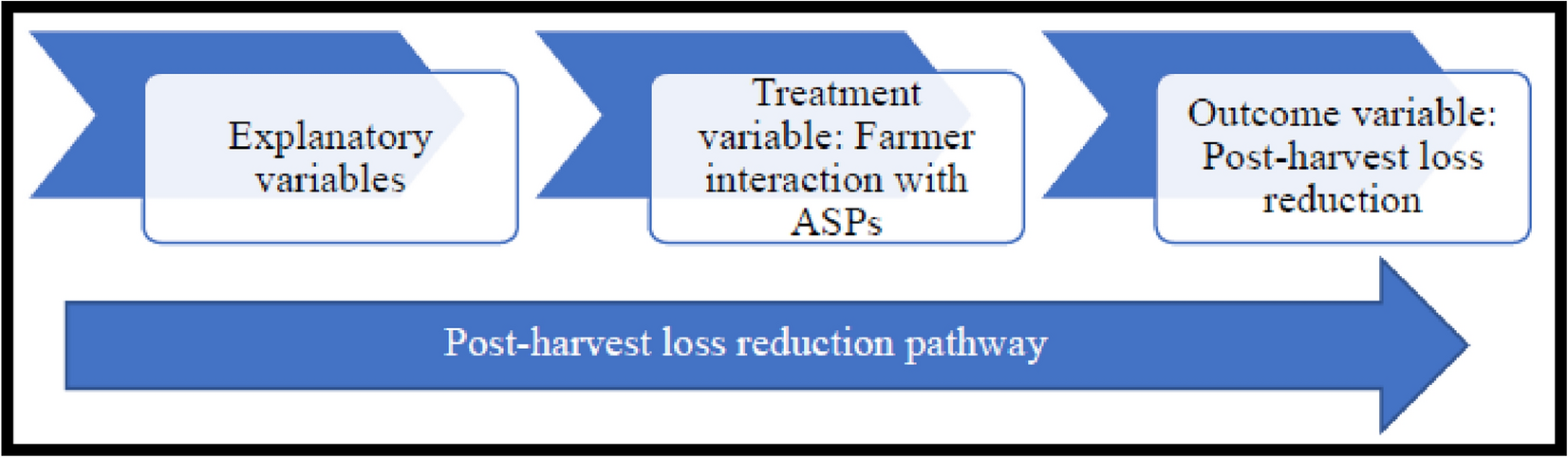 Explanatory variables

Treatment variable: Farmer interaction with ASPs

Outcome variable: Post-harvest loss reduction

Post-harvest loss reduction pathway